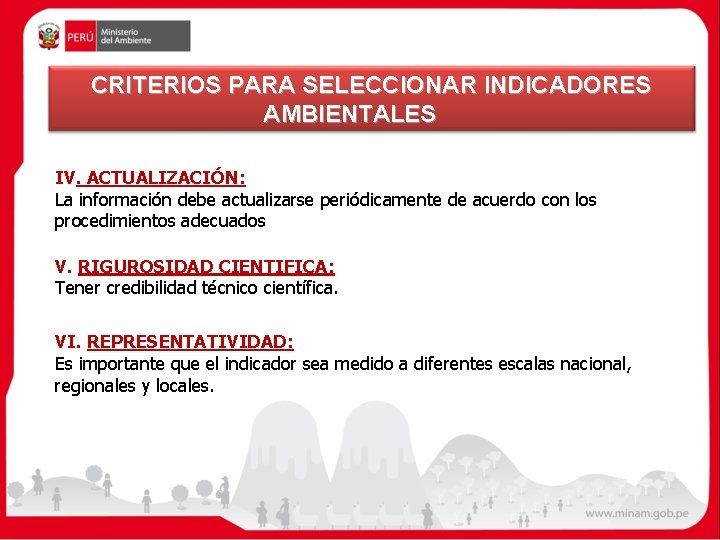 PERÚ Ministerio del Ambiente

CRITERIOS PARA SELECCIONAR INDICADORES AMBIENTALES

IV. ACTUALIZACIÓN:
La información debe actualizarse periódicamente de acuerdo con los procedimientos adecuados

V. RIGUROSIDAD CIENTIFICA:
Tener credibilidad técnico científica.

VI. REPRESENTATIVIDAD:
Es importante que el indicador sea medido a diferentes escalas nacional, regionales y locales.

www.minam.gob.pe